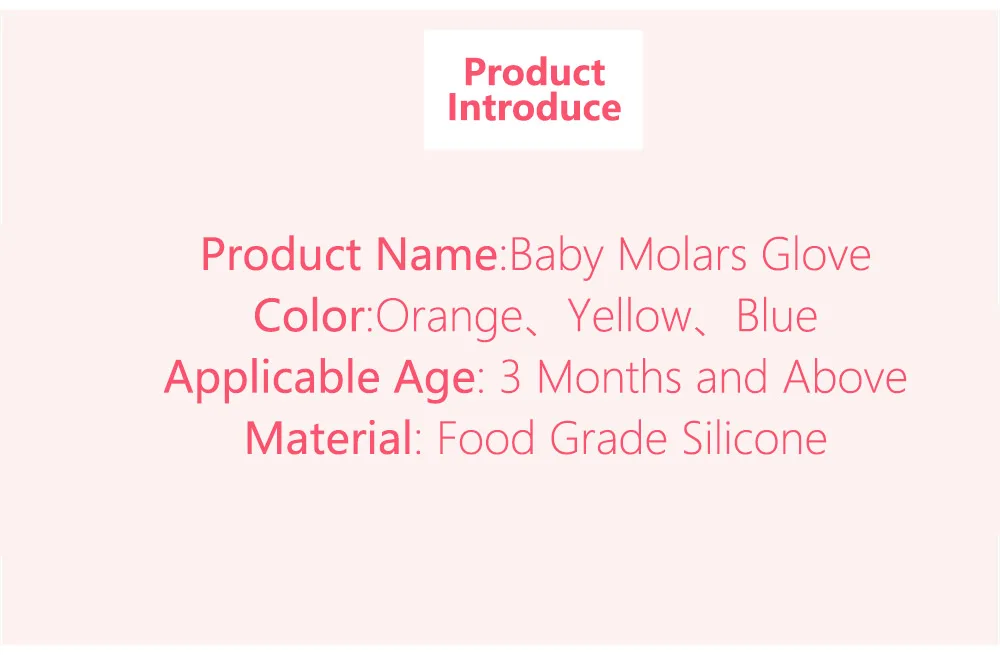 Product Introduce

Product Name:Baby Molars Glove
Color:Orange、Yellow、Blue
Applicable Age: 3 Months and Above
Material: Food Grade Silicone